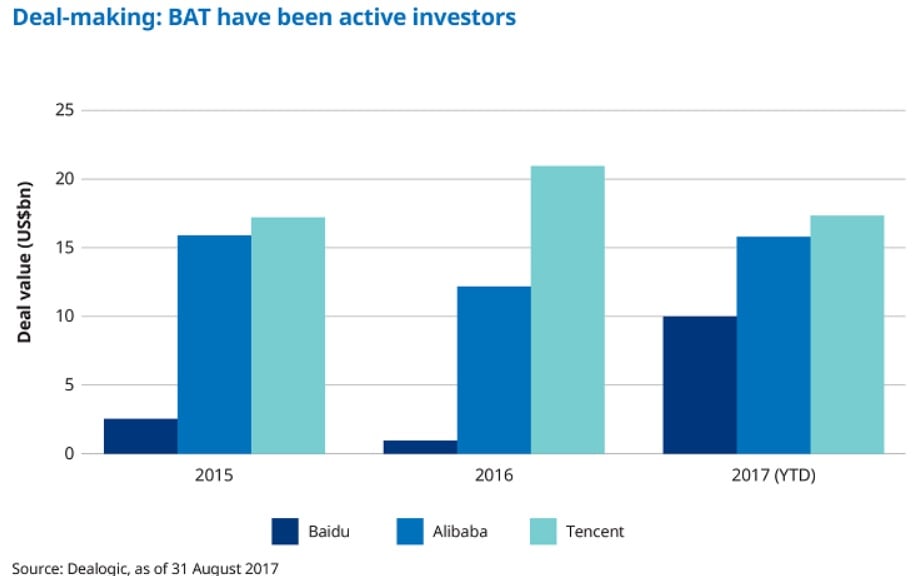 Deal-making: BAT have been active investors

Deal value (US$bn)

25
20
15
10
5
0

2015
2016
2017 (YTD)

Baidu
Alibaba
Tencent

Source: Dealogic, as of 31 August 2017